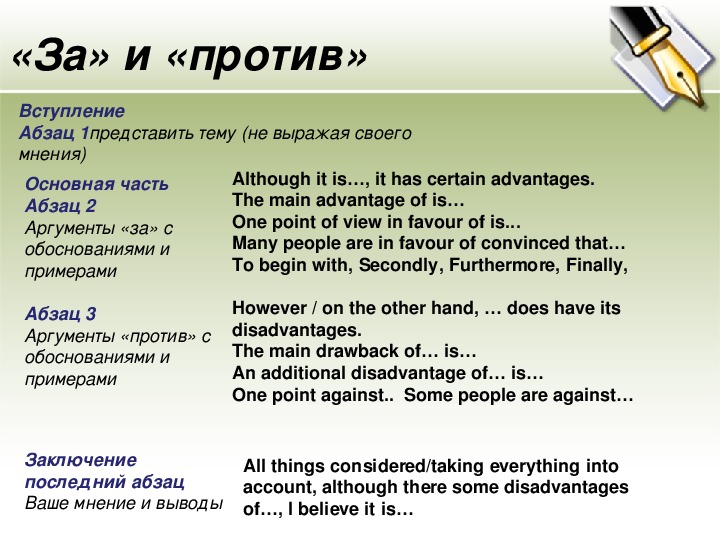 «За» и «против»

Вступление
Абзац 1представить тему (не выражая своего мнения)

Основная часть
Абзац 2
Аргументы «за» с обоснованиями и примерами

Although it is…, it has certain advantages.
The main advantage of is…
One point of view in favour of is...
Many people are in favour of convinced that…
To begin with, Secondly, Furthermore, Finally,

Абзац 3
Аргументы «против» с обоснованиями и примерами

However / on the other hand, … does have its disadvantages.
The main drawback of… is…
An additional disadvantage of… is…
One point against.. Some people are against…

Заключение
последний абзац
Ваше мнение и выводы

All things considered/taking everything into account, although there some disadvantages of…, I believe it is…